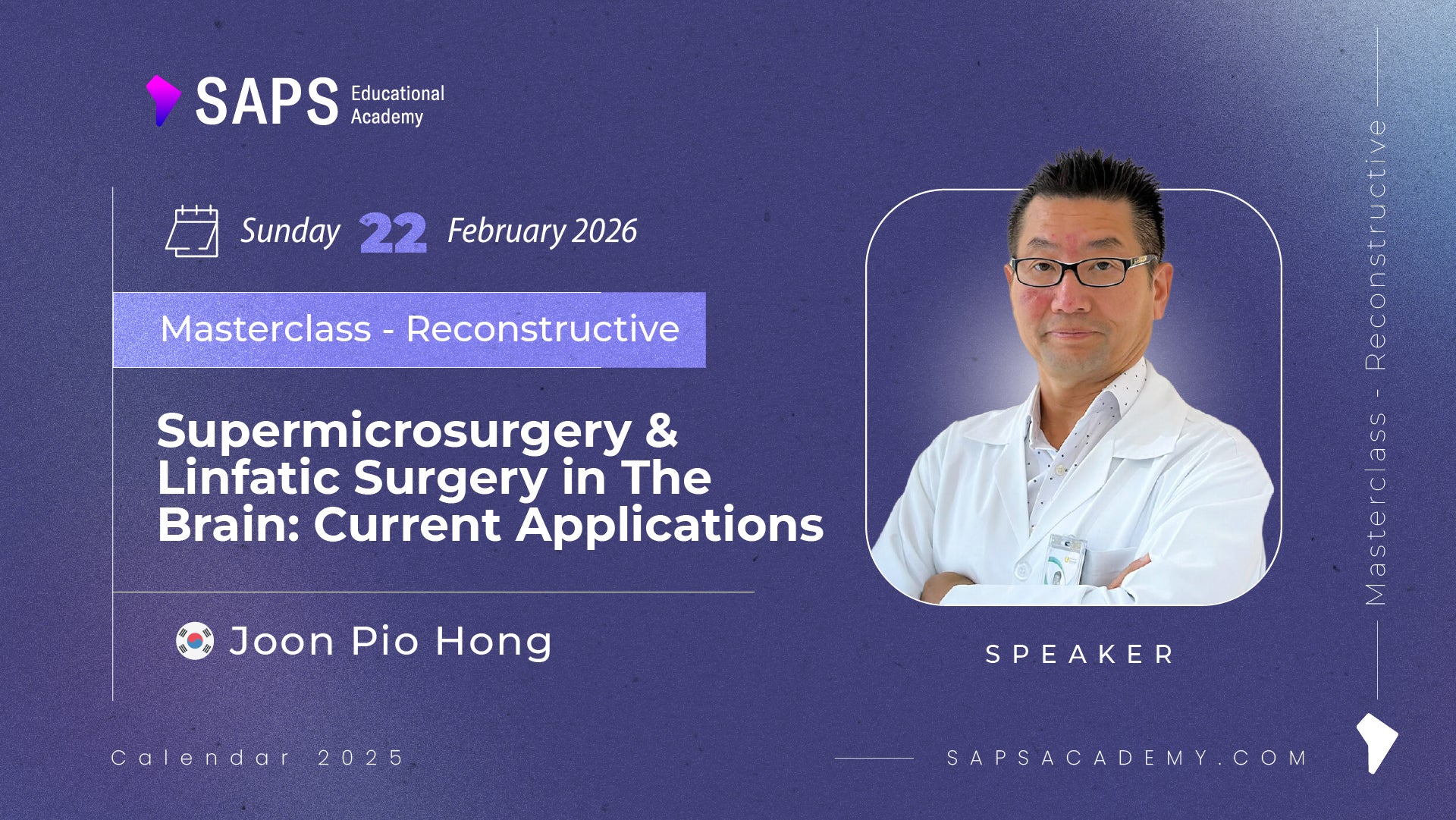 SAPS Educational Academy

Sunday 22 February 2026

Masterclass - Reconstructive

Supermicrosurgery & Linfatic Surgery in The Brain: Current Applications

Joon Pio Hong

SPEAKER

Masterclass - Reconstructive

Calendar 2025

SAPSACADEMY.COM